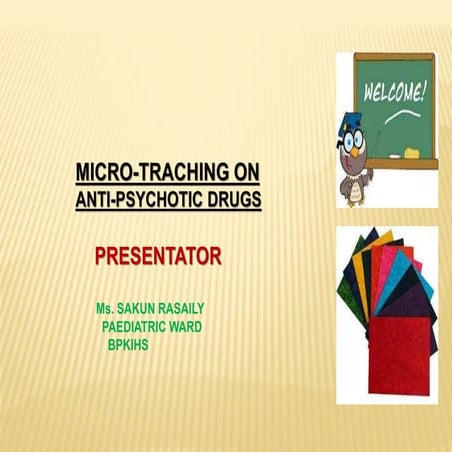 WELCOME!

MICRO-TRACHING ON
ANTI-PSYCHOTIC DRUGS

PRESENTATOR

Ms. SAKUN RASAILY
PAEDIATRIC WARD
BPKIHS